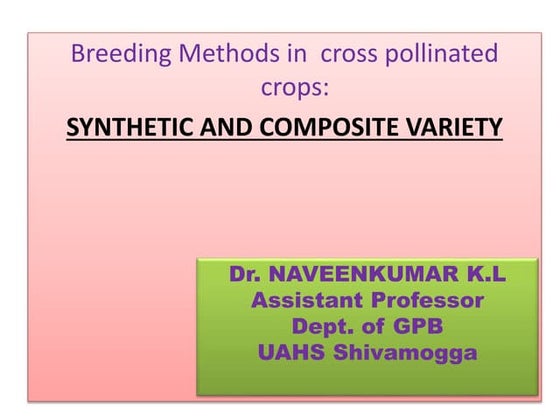 Breeding Methods in cross pollinated crops:

SYNTHETIC AND COMPOSITE VARIETY

Dr. NAVEENKUMAR K.L
Assistant Professor
Dept. of GPB
UAHS Shivamogga